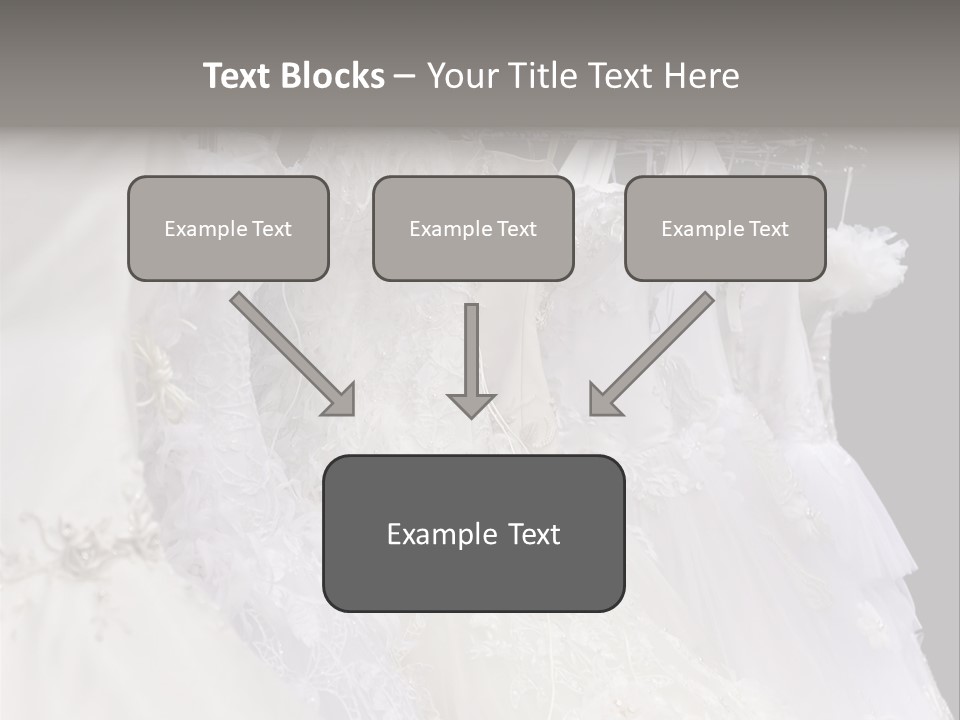 Text Blocks – Your Title Text Here

Example Text

Example Text

Example Text

Example Text